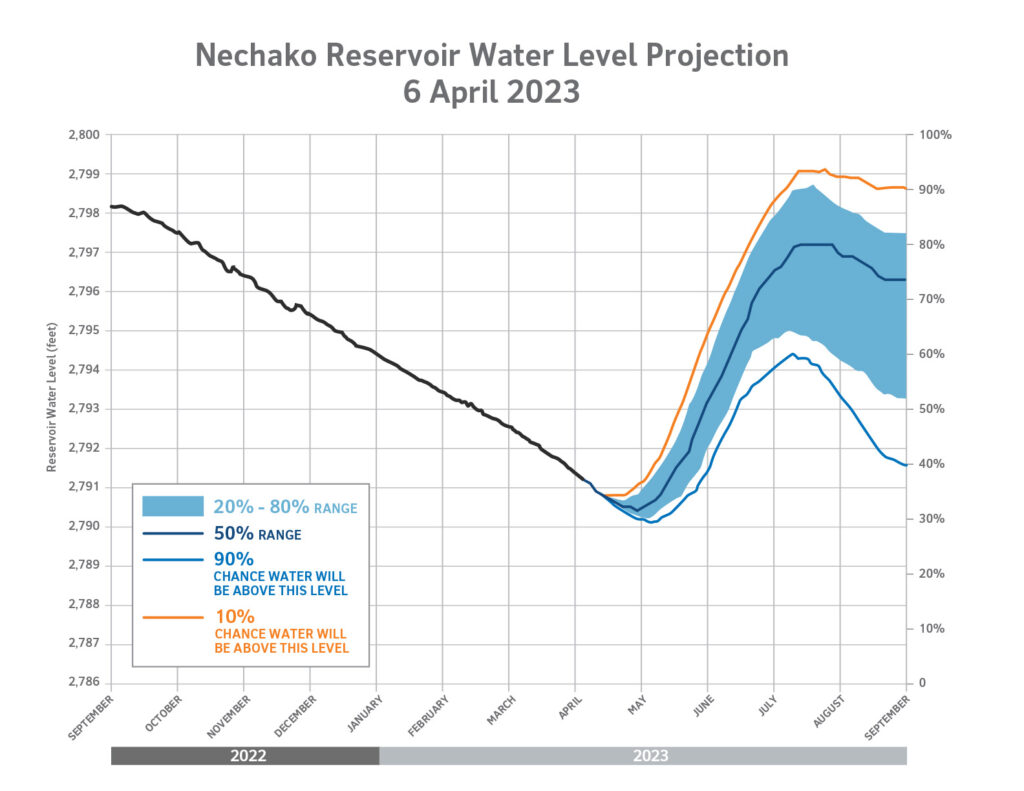 Nechako Reservoir Water Level Projection
6 April 2023

Reservoir Water Level (feet)

2,800
2,799
2,798
2,797
2,796
2,795
2,794
2,793
2,792
2,791
2,790
2,789
2,788
2,787
2,786

100%
90%
80%
70%
60%
50%
40%
30%
20%
10%
0

20% - 80% RANGE
50% RANGE
90% CHANCE WATER WILL BE ABOVE THIS LEVEL
10% CHANCE WATER WILL BE ABOVE THIS LEVEL

SEPTEMBER
OCTOBER
NOVEMBER
DECEMBER
JANUARY
FEBRUARY
MARCH
APRIL
MAY
JUNE
JULY
AUGUST
SEPTEMBER

2022
2023